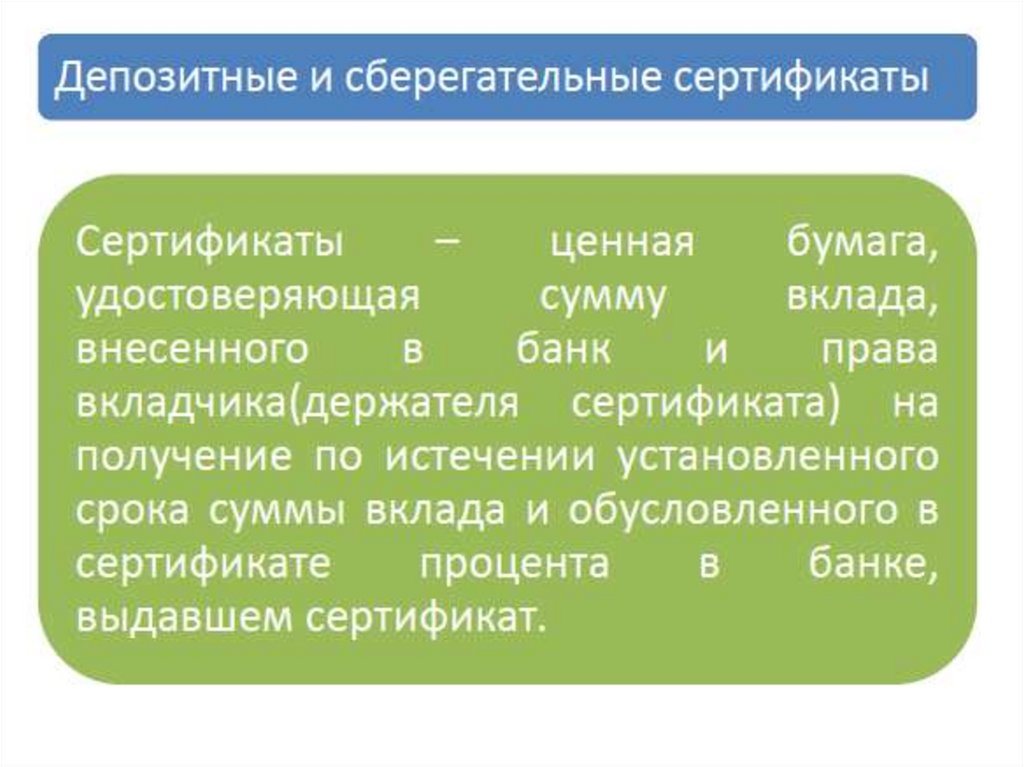 Депозитные и сберегательные сертификаты

Сертификаты – ценная бумага, удостоверяющая сумму вклада, внесенного в банк и права вкладчика(держателя сертификата) на получение по истечении установленного срока суммы вклада и обусловленного в сертификате процента в банке, выдавшем сертификат.